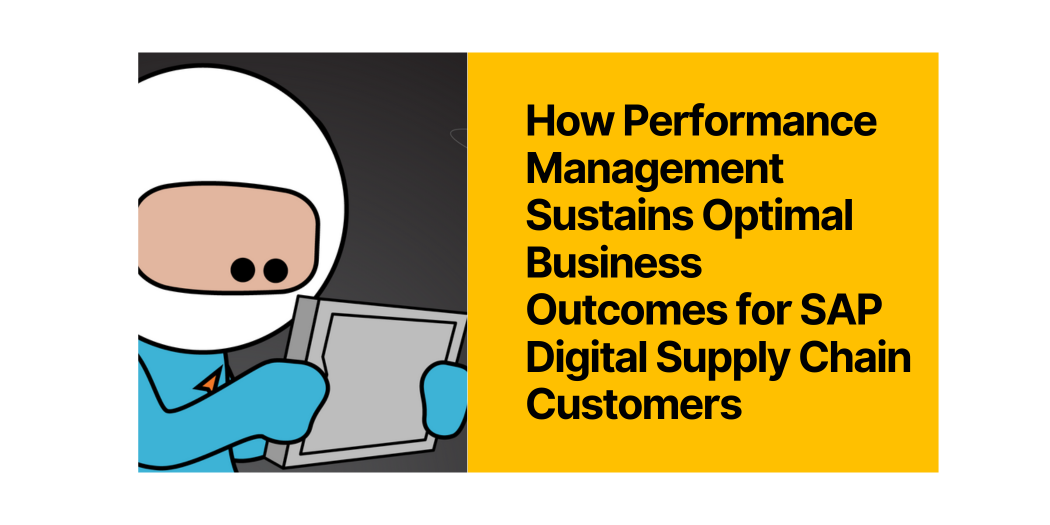 How Performance Management Sustains Optimal Business Outcomes for SAP Digital Supply Chain Customers